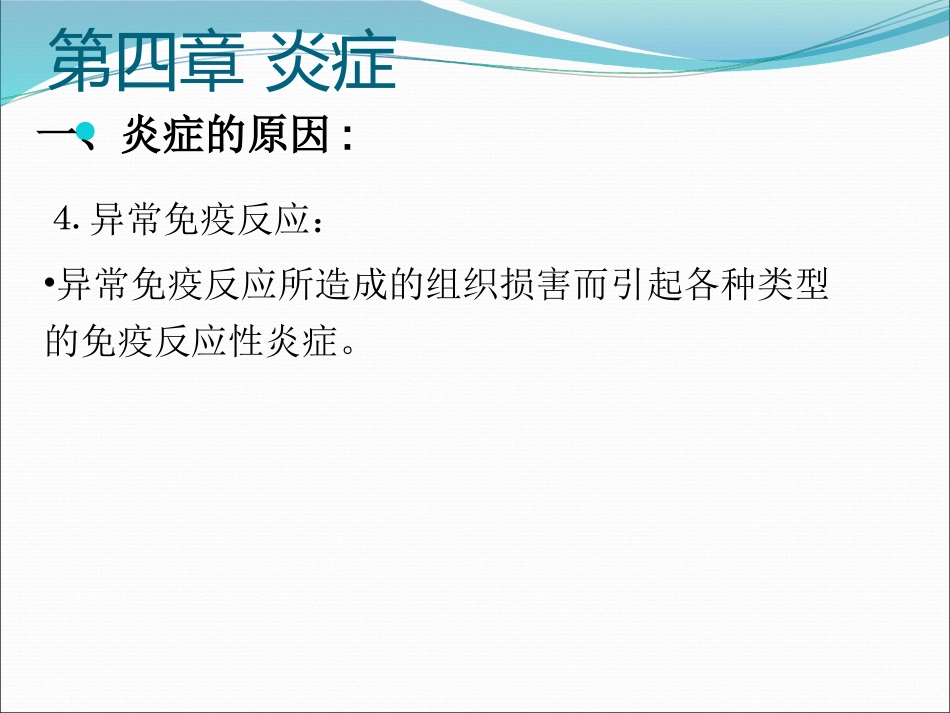 第四章 炎症

一、炎症的原因：

4. 异常免疫反应：

•异常免疫反应所造成的组织损害而引起各种类型的免疫反应性炎症。